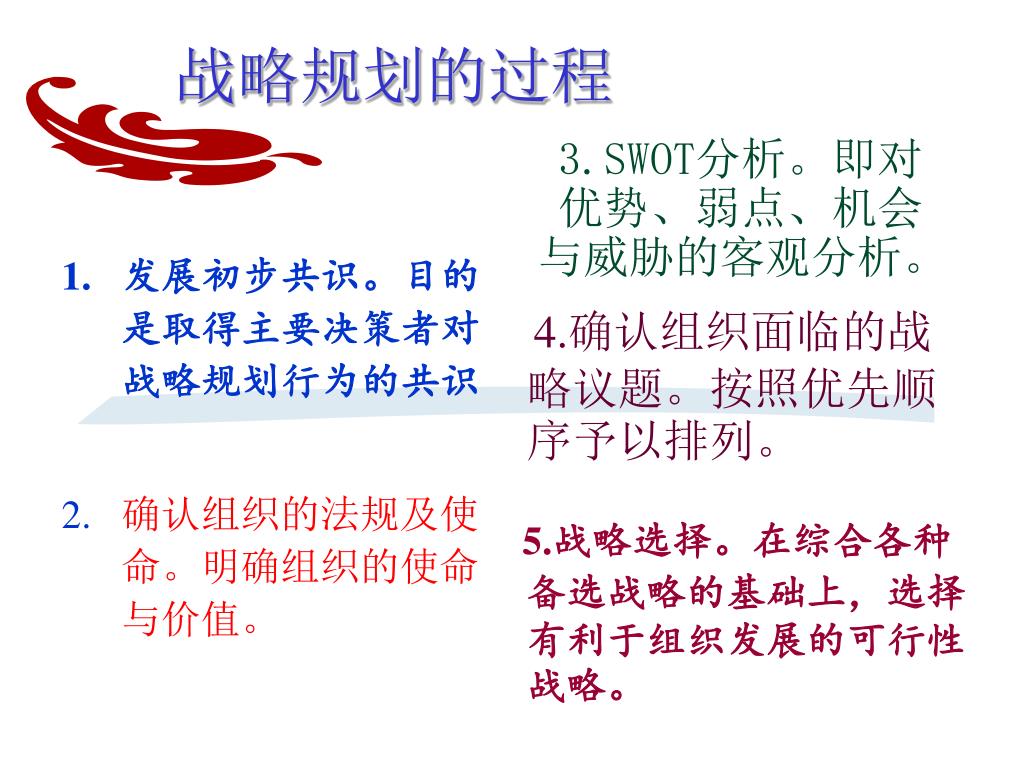 战略规划的过程

1. 发展初步共识。目的是取得主要决策者对战略规划行为的共识

2. 确认组织的法规及使命。明确组织的使命与价值。

3. SWOT分析。即对优势、弱点、机会与威胁的客观分析。

4.确认组织面临的战略议题。按照优先顺序予以排列。

5.战略选择。在综合各种备选战略的基础上，选择有利于组织发展的可行性战略。